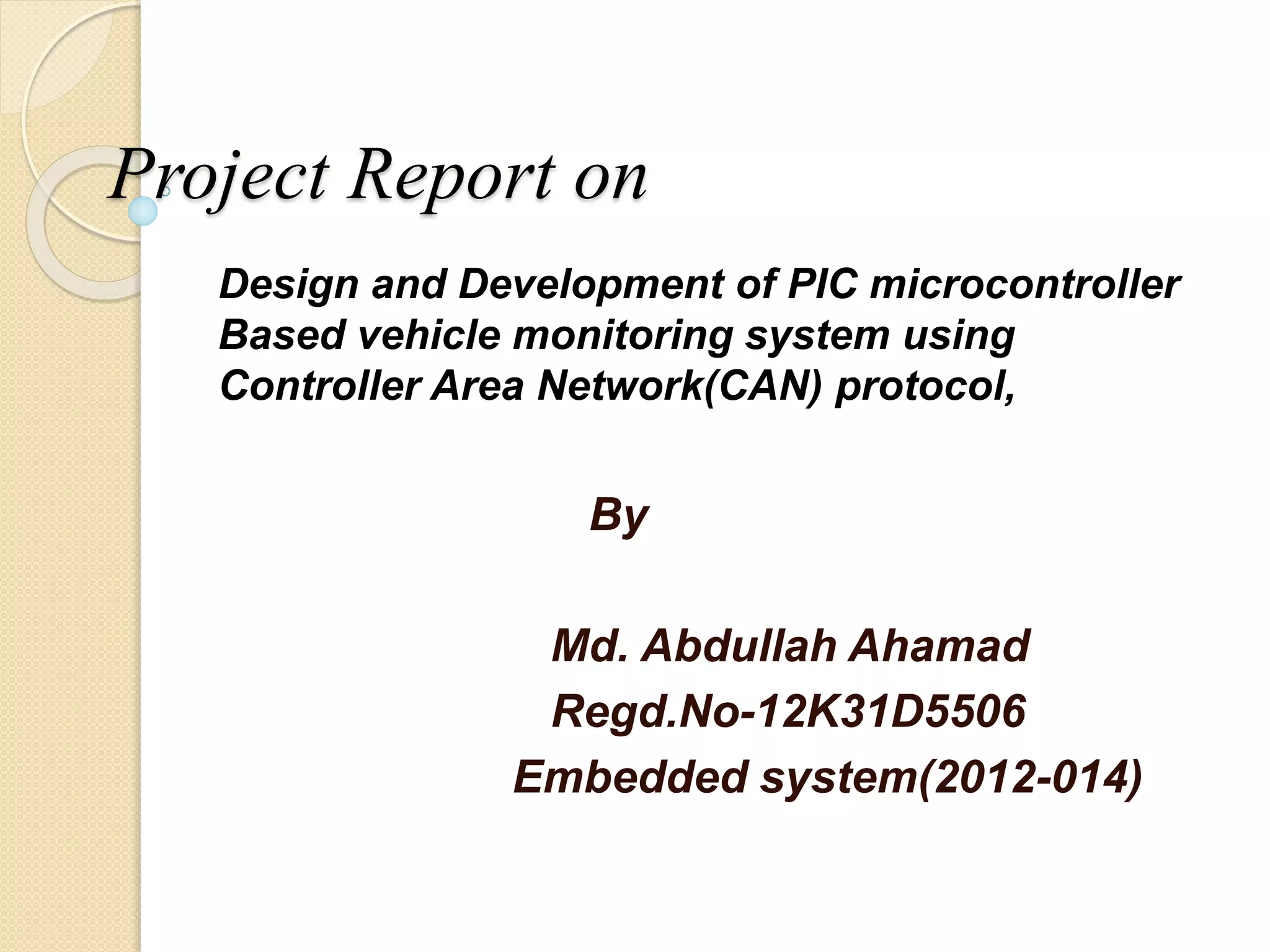 Project Report on

Design and Development of PIC microcontroller Based vehicle monitoring system using Controller Area Network(CAN) protocol,

By

Md. Abdullah Ahamad
Regd.No-12K31D5506
Embedded system(2012-014)